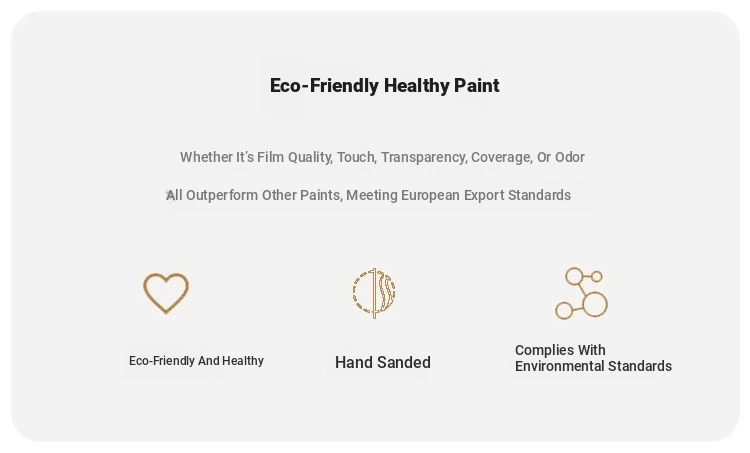 Eco-Friendly Healthy Paint

Whether It's Film Quality, Touch, Transparency, Coverage, Or Odor

All Outperform Other Paints, Meeting European Export Standards

Eco-Friendly And Healthy

Hand Sanded

Complies With Environmental Standards